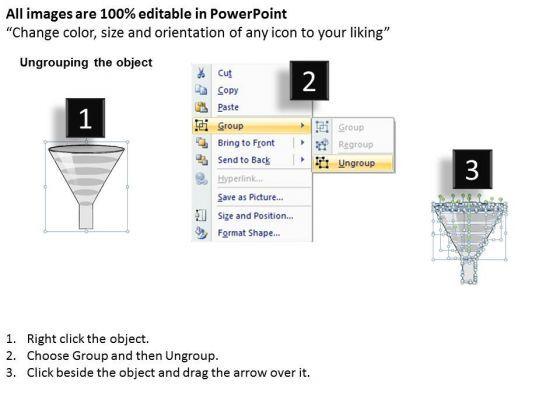 All images are 100% editable in PowerPoint
"Change color, size and orientation of any icon to your liking"

Ungrouping the object

1

Cut
Copy
Paste
Group
Bring to Front
Send to Back
Hyperlink...
Save as Picture...
Size and Position...
Format Shape...

2

Group
Regroup
Ungroup

3

1. Right click the object.
2. Choose Group and then Ungroup.
3. Click beside the object and drag the arrow over it.